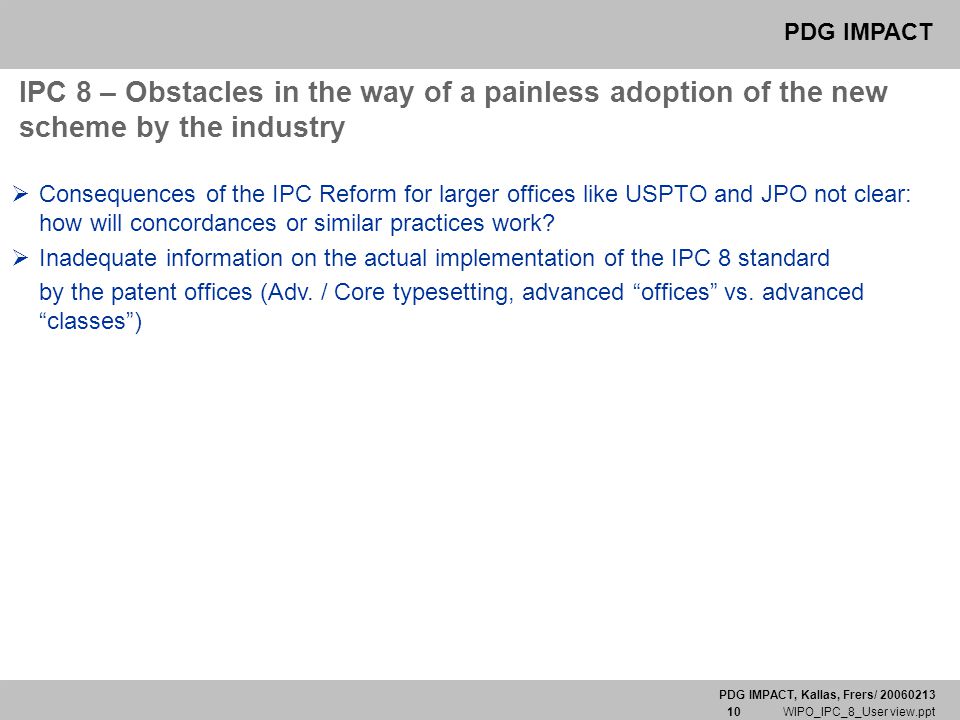 PDG IMPACT

IPC 8 – Obstacles in the way of a painless adoption of the new scheme by the industry

➢ Consequences of the IPC Reform for larger offices like USPTO and JPO not clear: how will concordances or similar practices work?

➢ Inadequate information on the actual implementation of the IPC 8 standard

by the patent offices (Adv. / Core typesetting, advanced “offices” vs. advanced “classes”)

PDG IMPACT, Kallas, Frers/ 20060213

10 WIPO_IPC_8_User view.ppt